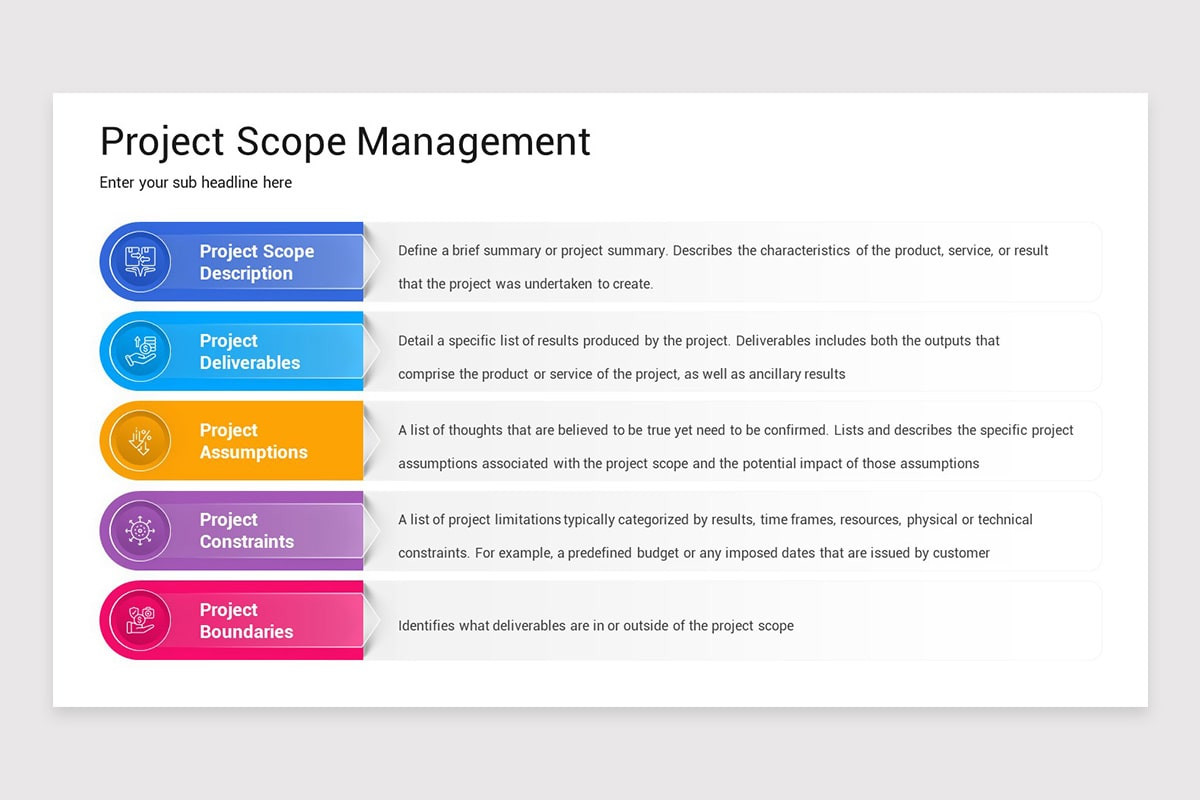 Project Scope Management

Enter your sub headline here

Project Scope Description

Define a brief summary or project summary. Describes the characteristics of the product, service, or result that the project was undertaken to create.

Project Deliverables

Detail a specific list of results produced by the project. Deliverables includes both the outputs that comprise the product or service of the project, as well as ancillary results

Project Assumptions

A list of thoughts that are believed to be true yet need to be confirmed. Lists and describes the specific project assumptions associated with the project scope and the potential impact of those assumptions

Project Constraints

A list of project limitations typically categorized by results, time frames, resources, physical or technical constraints. For example, a predefined budget or any imposed dates that are issued by customer

Project Boundaries

Identifies what deliverables are in or outside of the project scope